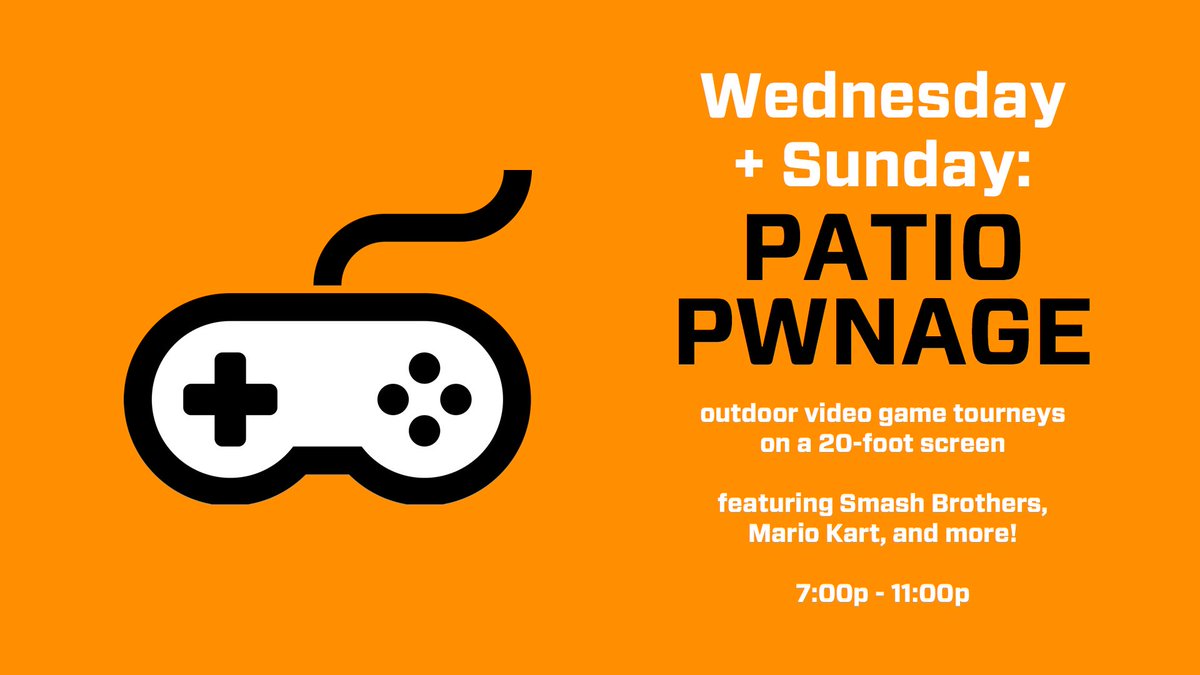 Wednesday + Sunday:
PATIO PWNAGE

outdoor video game tourneys on a 20-foot screen

featuring Smash Brothers, Mario Kart, and more!

7:00p - 11:00p